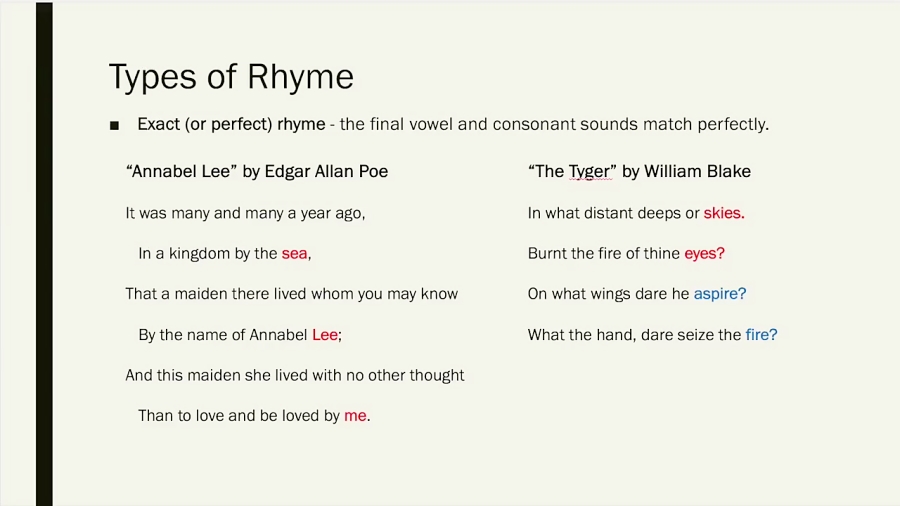 Types of Rhyme

■ Exact (or perfect) rhyme - the final vowel and consonant sounds match perfectly.

"Annabel Lee" by Edgar Allan Poe

It was many and many a year ago,

In a kingdom by the sea,

That a maiden there lived whom you may know

By the name of Annabel Lee;

And this maiden she lived with no other thought

Than to love and be loved by me.

"The Tyger" by William Blake

In what distant deeps or skies.

Burnt the fire of thine eyes?

On what wings dare he aspire?

What the hand, dare seize the fire?